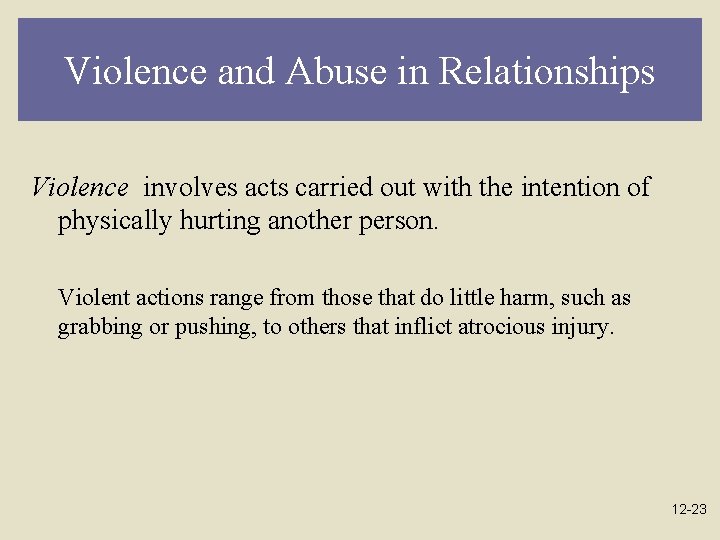 Violence and Abuse in Relationships

Violence involves acts carried out with the intention of physically hurting another person.

Violent actions range from those that do little harm, such as grabbing or pushing, to others that inflict atrocious injury.

12-23